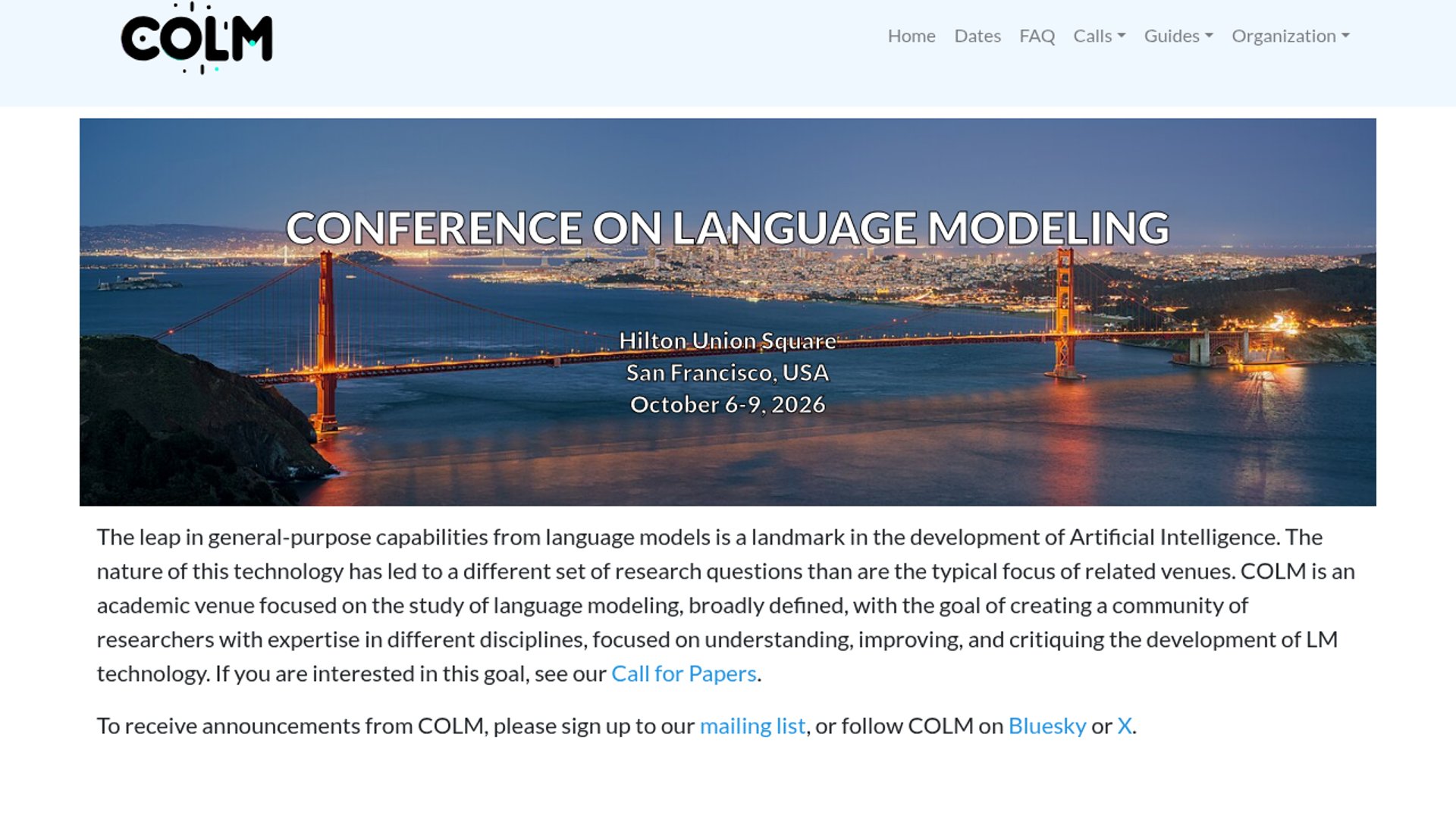 COLM

Home Dates FAQ Calls Guides Organization

CONFERENCE ON LANGUAGE MODELING

Hilton Union Square
San Francisco, USA
October 6-9, 2026

The leap in general-purpose capabilities from language models is a landmark in the development of Artificial Intelligence. The nature of this technology has led to a different set of research questions than are the typical focus of related venues. COLM is an academic venue focused on the study of language modeling, broadly defined, with the goal of creating a community of researchers with expertise in different disciplines, focused on understanding, improving, and critiquing the development of LM technology. If you are interested in this goal, see our Call for Papers.

To receive announcements from COLM, please sign up to our mailing list, or follow COLM on Bluesky or X.